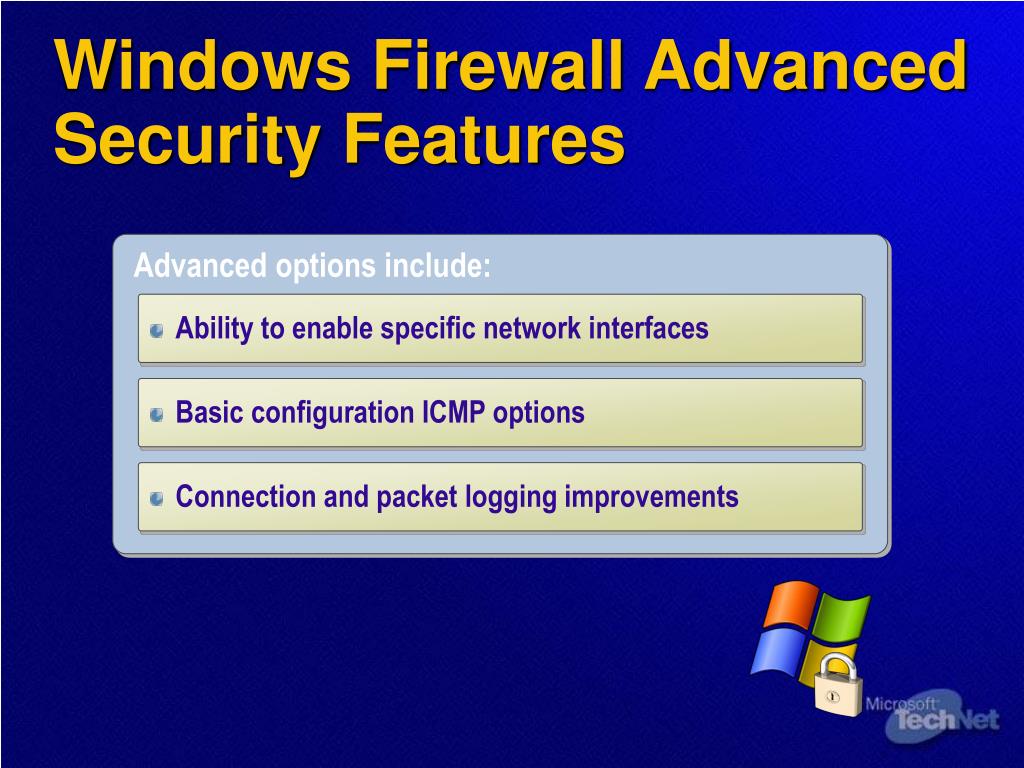 Windows Firewall Advanced Security Features

Advanced options include:

Ability to enable specific network interfaces

Basic configuration ICMP options

Connection and packet logging improvements

Microsoft TechNet